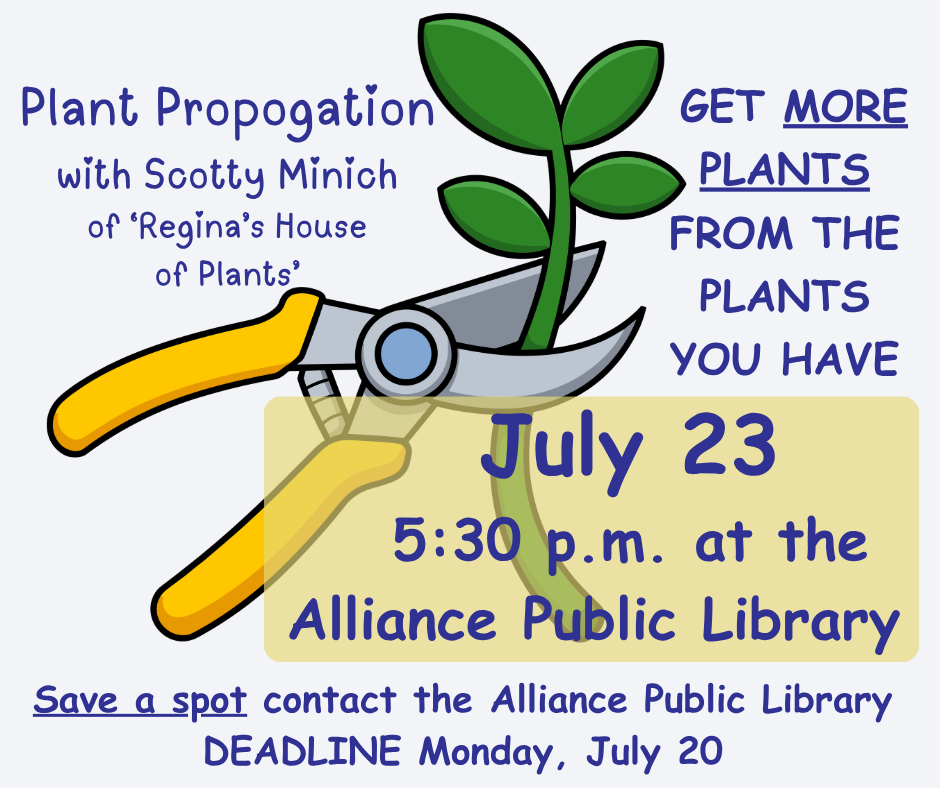 Plant Propogation
with Scotty Minich
of 'Regina's House
of Plants'

GET MORE
PLANTS
FROM THE
PLANTS
YOU HAVE

July 23
5:30 p.m. at the
Alliance Public Library

Save a spot contact the Alliance Public Library
DEADLINE Monday, July 20